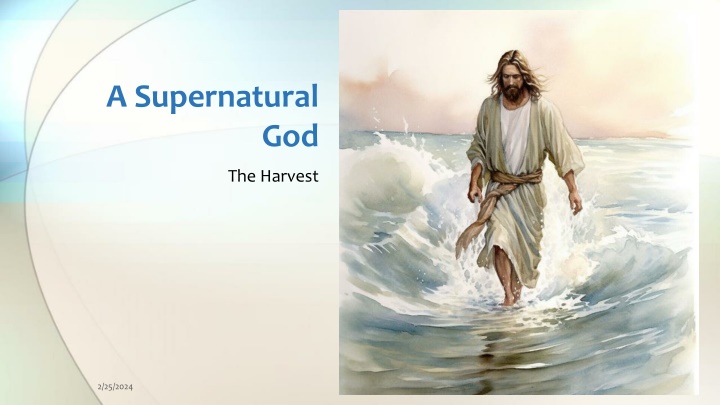 A Supernatural God

The Harvest

2/25/2024